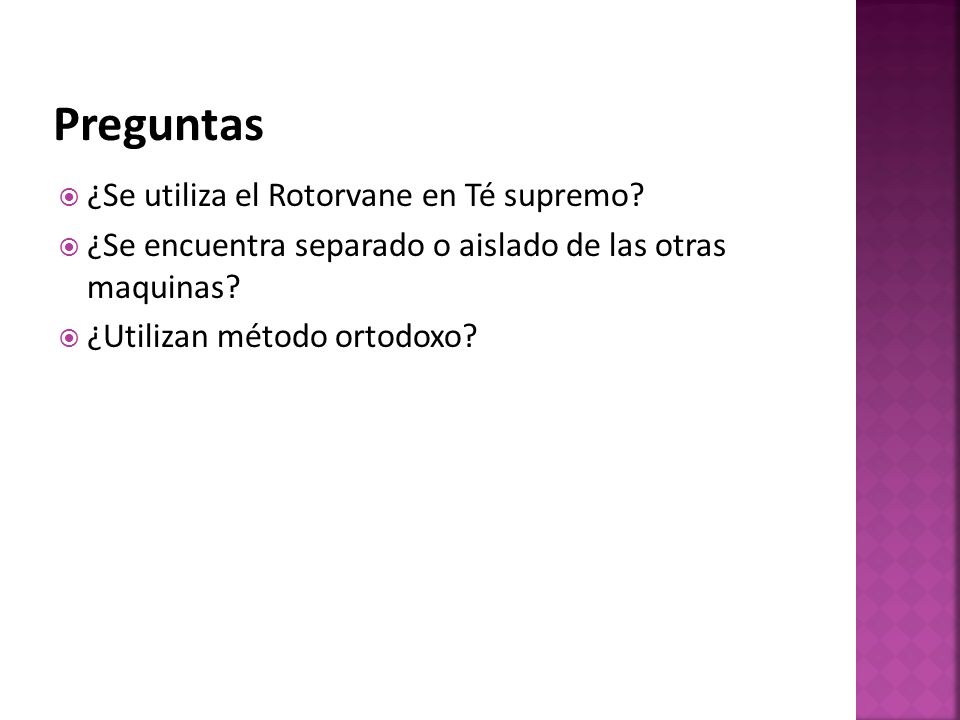 Preguntas

¿Se utiliza el Rotorvane en Té supremo?

¿Se encuentra separado o aislado de las otras maquinas?

¿Utilizan método ortodoxo?